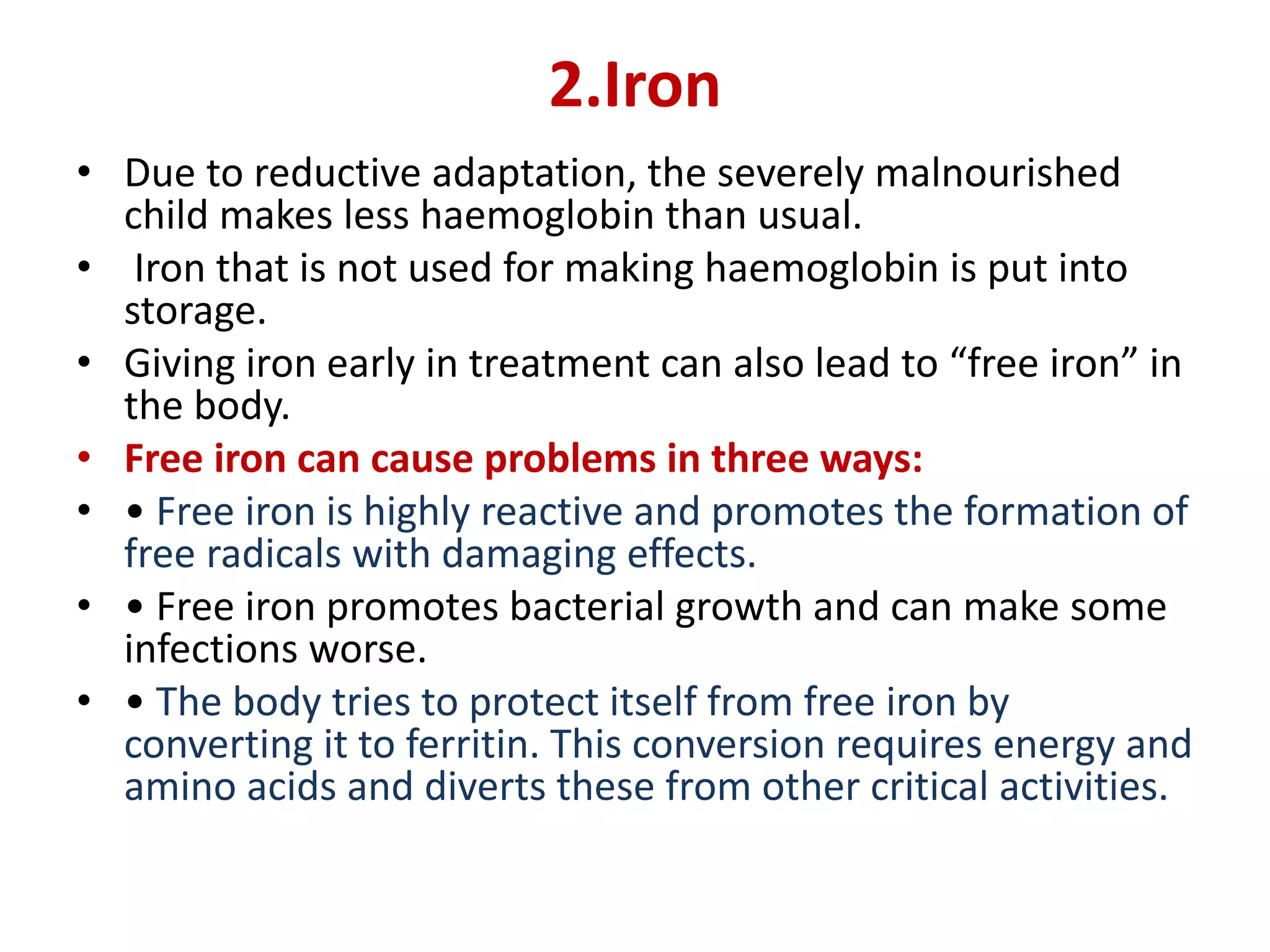 2.Iron

• Due to reductive adaptation, the severely malnourished child makes less haemoglobin than usual.

• Iron that is not used for making haemoglobin is put into storage.

• Giving iron early in treatment can also lead to “free iron” in the body.

• Free iron can cause problems in three ways:

• • Free iron is highly reactive and promotes the formation of free radicals with damaging effects.

• • Free iron promotes bacterial growth and can make some infections worse.

• • The body tries to protect itself from free iron by converting it to ferritin. This conversion requires energy and amino acids and diverts these from other critical activities.